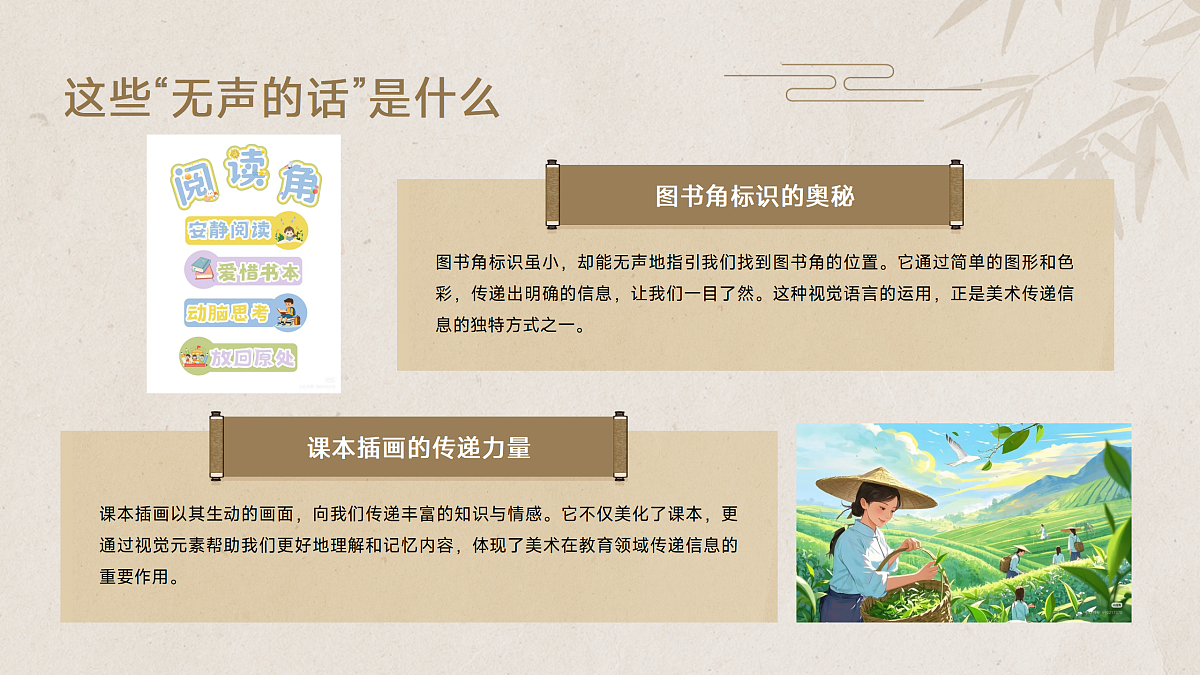 这些“无声的话”是什么

阅读角
安静阅读
爱惜书本
动脑思考
放回原处

图书角标识的奥秘

图书角标识虽小，却能无声地指引我们找到图书角的位置。它通过简单的图形和色彩，传递出明确的信息，让我们一目了然。这种视觉语言的运用，正是美术传递信息的独特方式之一。

课本插画的传递力量

课本插画以其生动的画面，向我们传递丰富的知识与情感。它不仅美化了课本，更通过视觉元素帮助我们更好地理解和记忆内容，体现了美术在教育领域传递信息的重要作用。